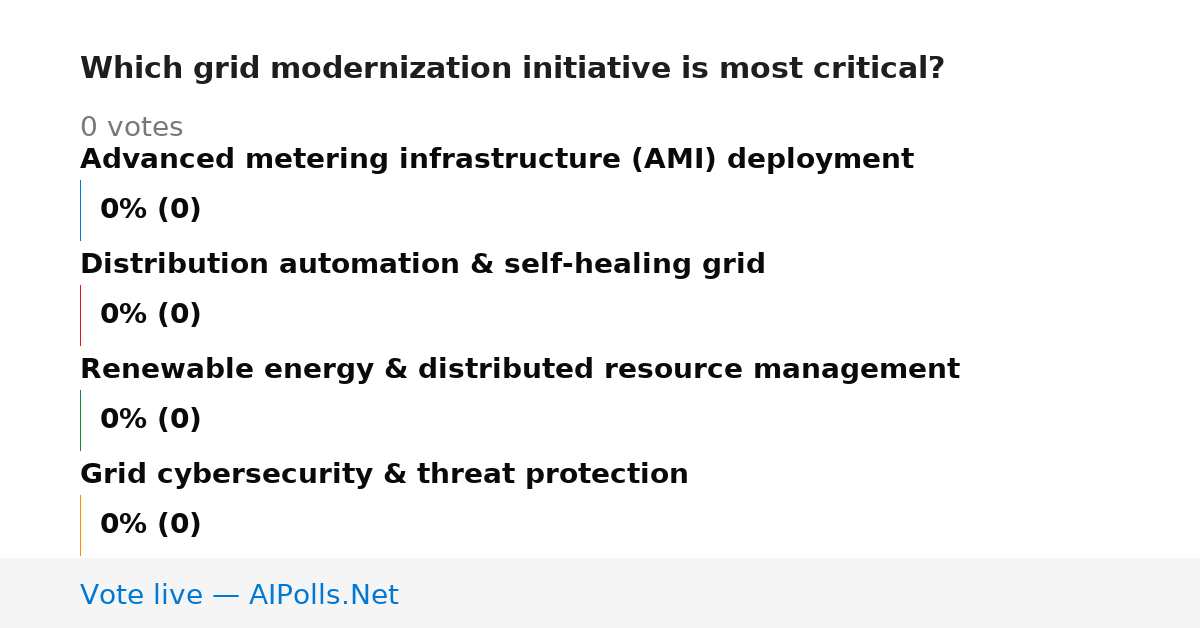 Which grid modernization initiative is most critical?

0 votes

Advanced metering infrastructure (AMI) deployment

0% (0)

Distribution automation & self-healing grid

0% (0)

Renewable energy & distributed resource management

0% (0)

Grid cybersecurity & threat protection

0% (0)

Vote live — AIPolls.Net